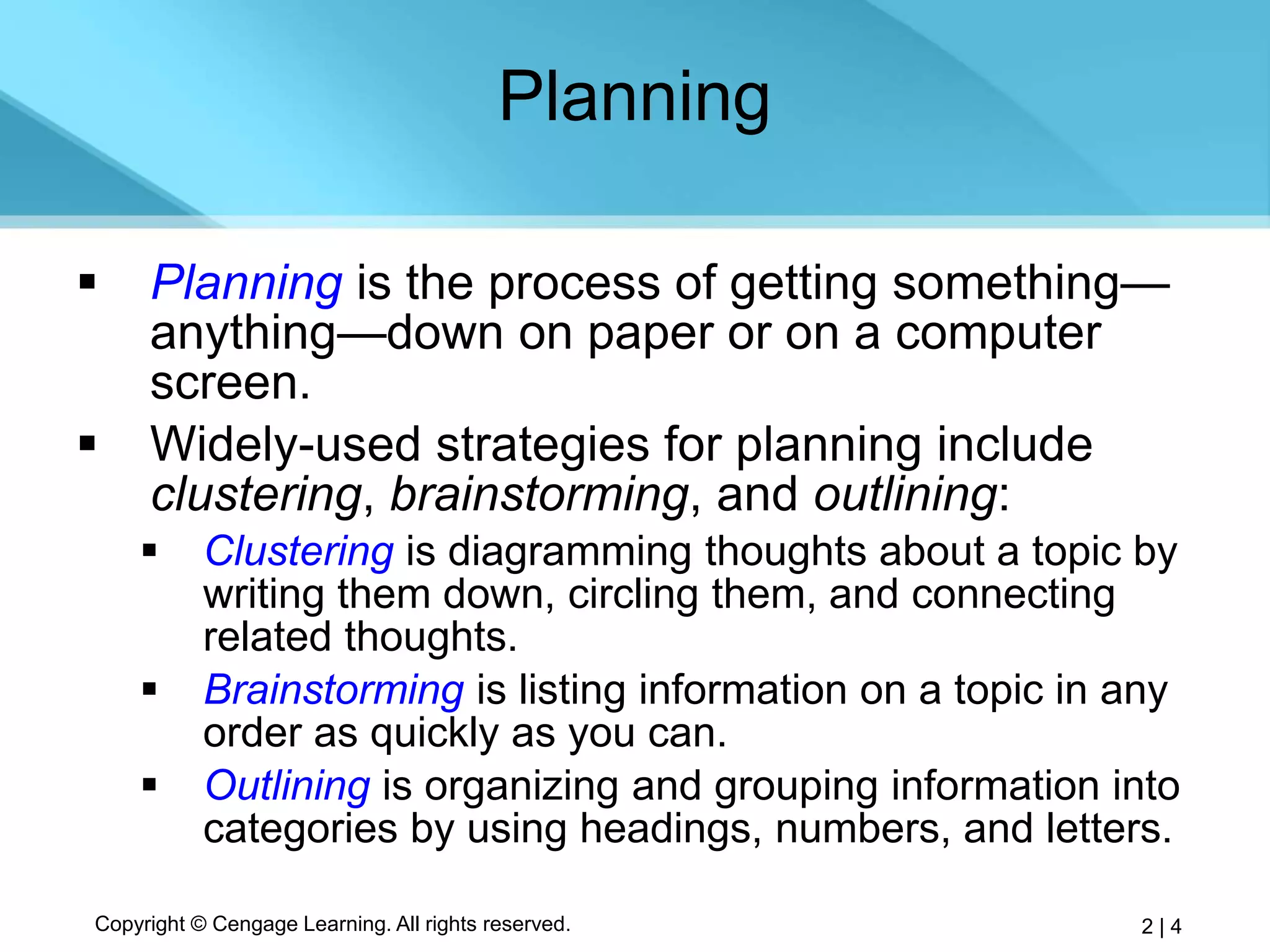 Planning

▪ Planning is the process of getting something—anything—down on paper or on a computer screen.

▪ Widely-used strategies for planning include clustering, brainstorming, and outlining:

▪ Clustering is diagramming thoughts about a topic by writing them down, circling them, and connecting related thoughts.

▪ Brainstorming is listing information on a topic in any order as quickly as you can.

▪ Outlining is organizing and grouping information into categories by using headings, numbers, and letters.

Copyright © Cengage Learning. All rights reserved.

2 | 4